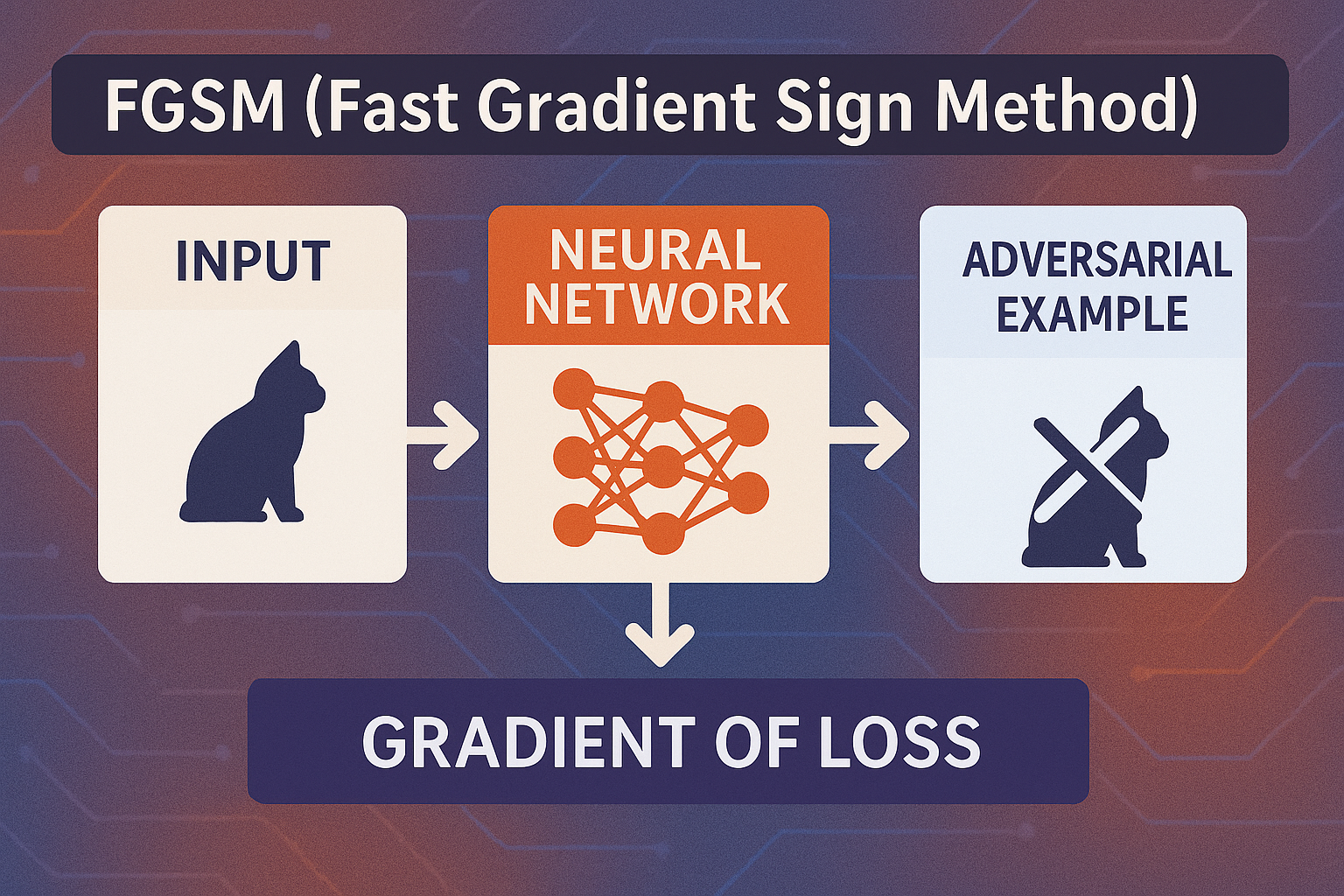 FGSM (Fast Gradient Sign Method)

INPUT

NEURAL NETWORK

ADVERSARIAL EXAMPLE

GRADIENT OF LOSS